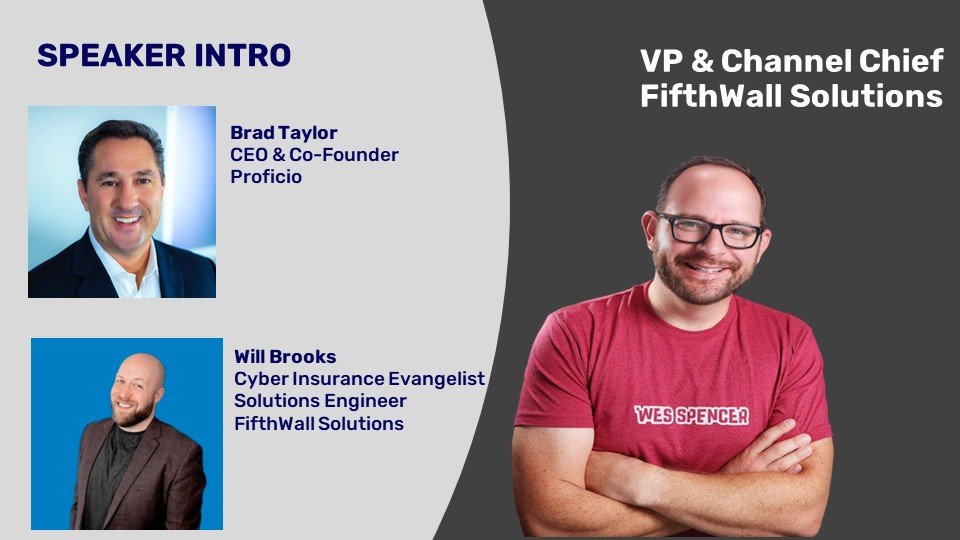 SPEAKER INTRO

Brad Taylor
CEO & Co-Founder
Proficio

Will Brooks
Cyber Insurance Evangelist
Solutions Engineer
FifthWall Solutions

VP & Channel Chief
FifthWall Solutions

WES SPENCER